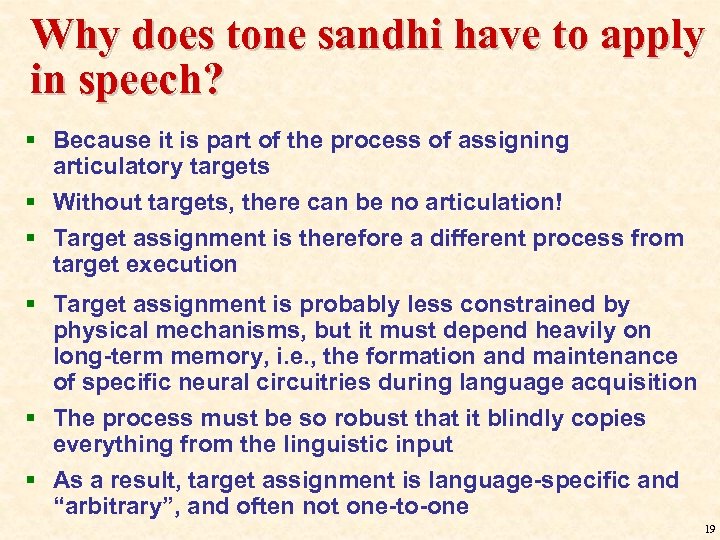 Why does tone sandhi have to apply in speech?

▪ Because it is part of the process of assigning articulatory targets

▪ Without targets, there can be no articulation!

▪ Target assignment is therefore a different process from target execution

▪ Target assignment is probably less constrained by physical mechanisms, but it must depend heavily on long-term memory, i.e., the formation and maintenance of specific neural circuitries during language acquisition

▪ The process must be so robust that it blindly copies everything from the linguistic input

▪ As a result, target assignment is language-specific and "arbitrary", and often not one-to-one

19